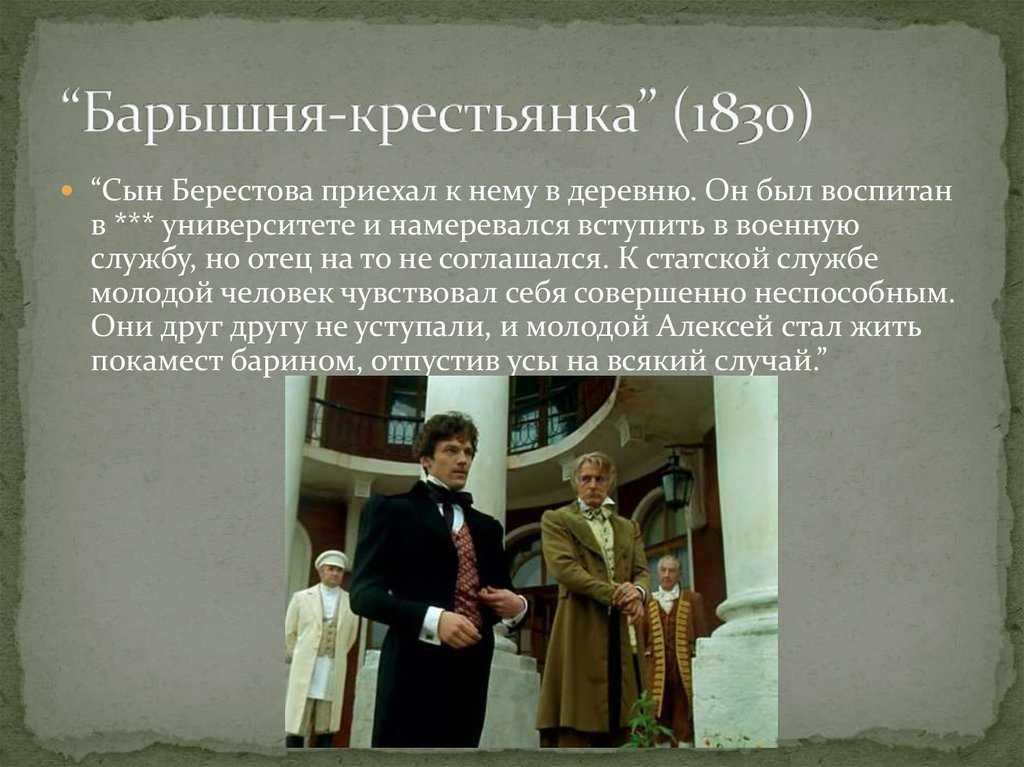 “Барышня-крестьянка” (1830)

“Сын Берестова приехал к нему в деревню. Он был воспитан в *** университете и намеревался вступить в военную службу, но отец на то не соглашался. К статской службе молодой человек чувствовал себя совершенно неспособным. Они друг другу не уступали, и молодой Алексей стал жить покамест барином, отпустив усы на всякий случай.”